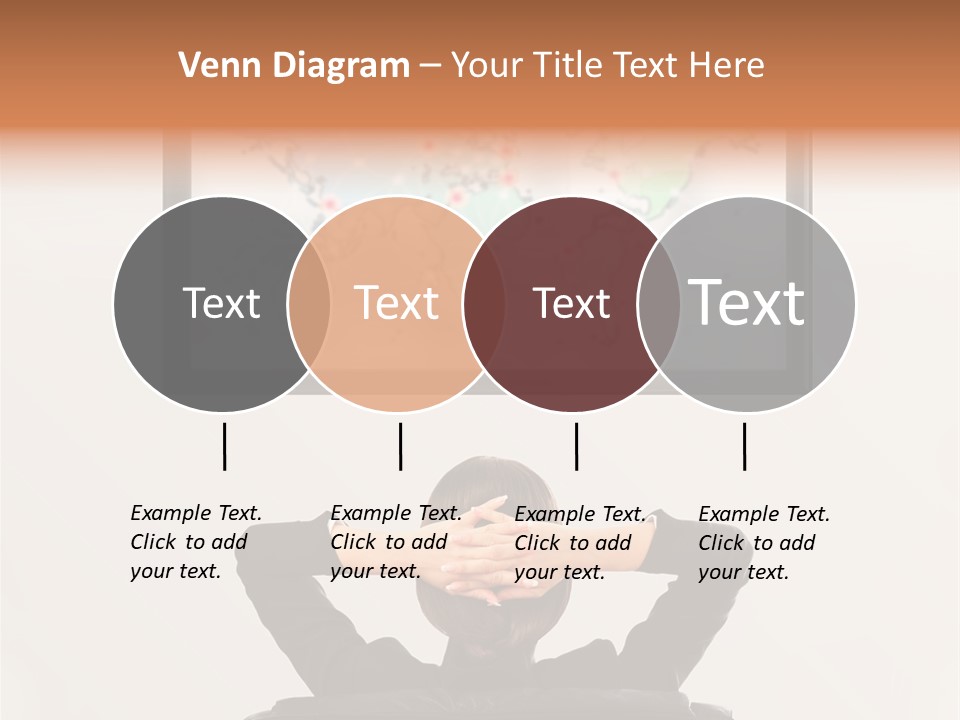 Venn Diagram – Your Title Text Here

Text

Text

Text

Text

Example Text. Click to add your text.

Example Text. Click to add your text.

Example Text. Click to add your text.

Example Text. Click to add your text.